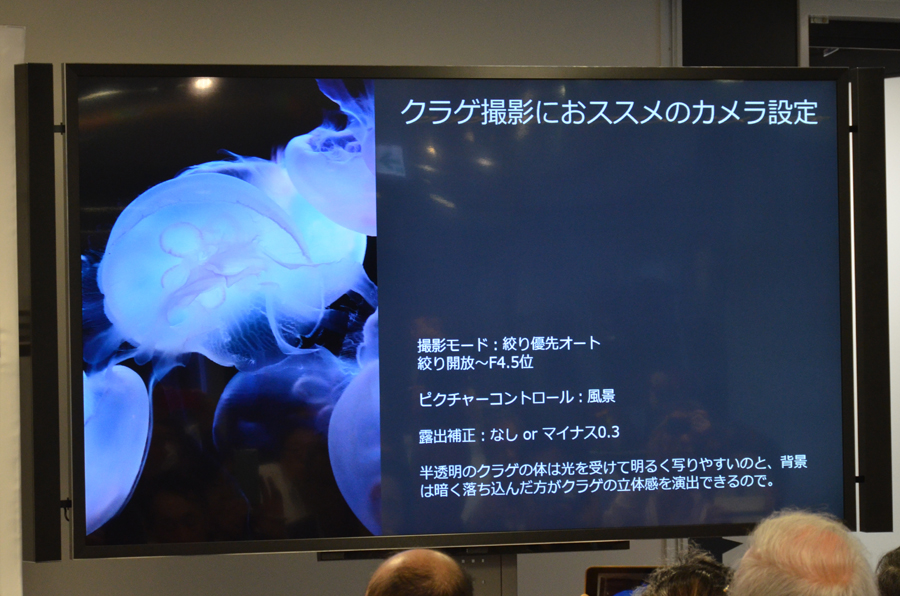 クラゲ撮影におススメのカメラ設定

撮影モード：絞り優先オート
絞り開放～F4.5位

ピクチャーコントロール：風景

露出補正：なし or マイナス0.3

半透明のクラゲの体は光を受けて明るく写りやすいのと、背景は暗く落ち込んだ方がクラゲの立体感を演出できるので。